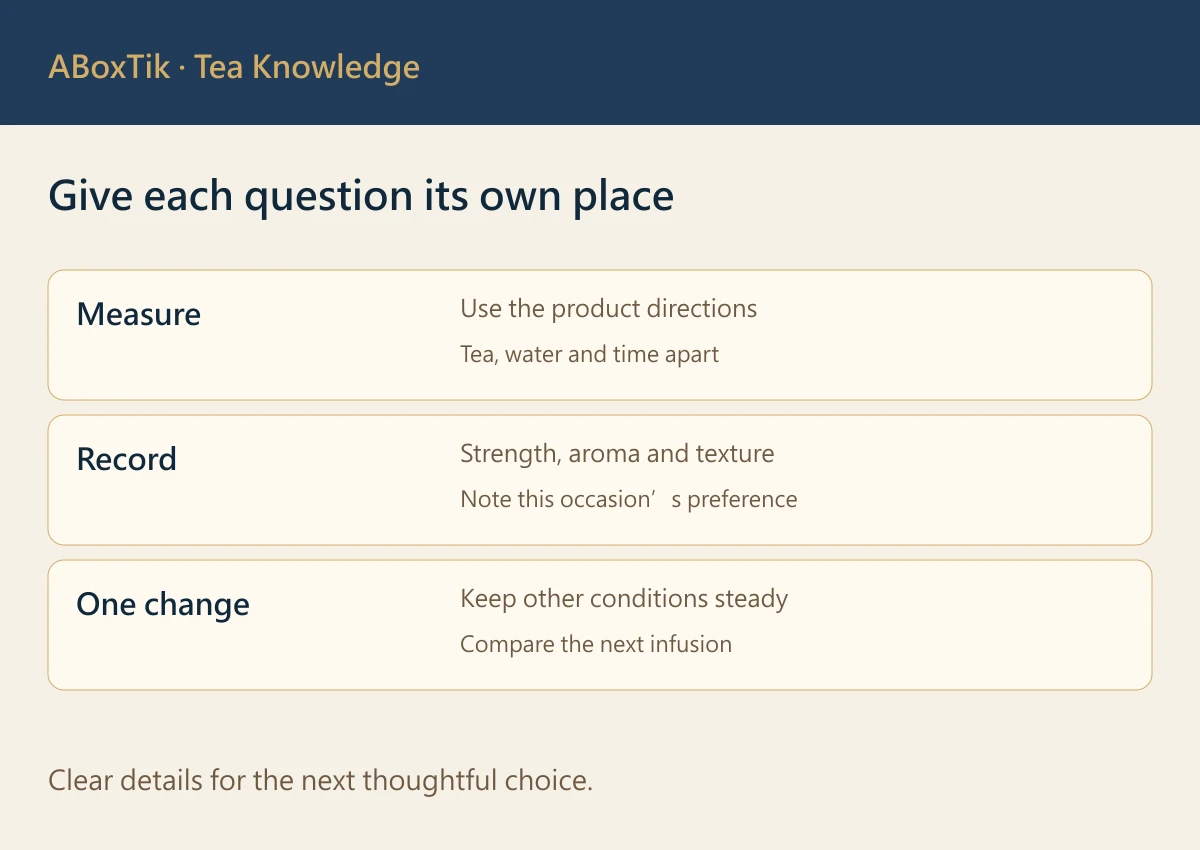 ABoxTik · Tea Knowledge

Give each question its own place

Measure

Use the product directions

Tea, water and time apart

Record

Strength, aroma and texture

Note this occasion's preference

One change

Keep other conditions steady

Compare the next infusion

Clear details for the next thoughtful choice.